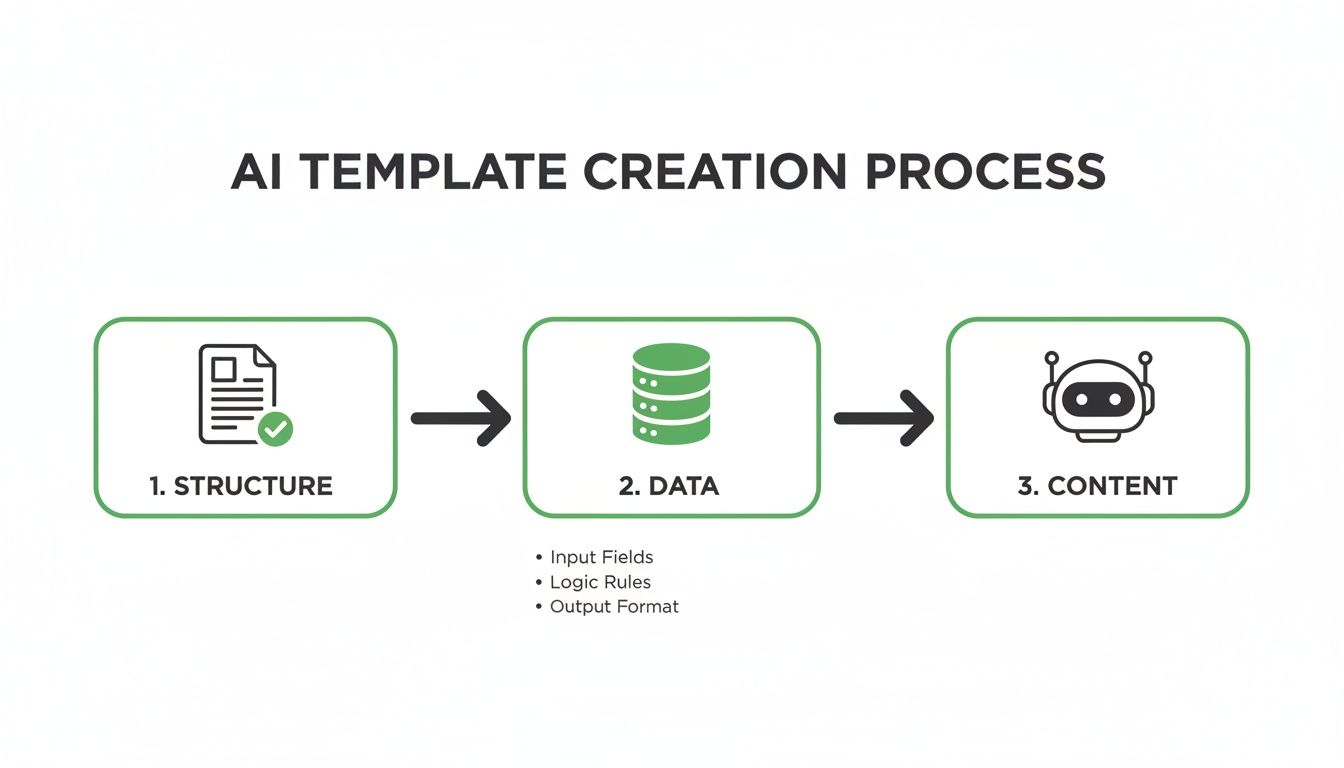 AI TEMPLATE CREATION PROCESS

1. STRUCTURE

2. DATA

3. CONTENT

• Input Fields
• Logic Rules
• Output Format